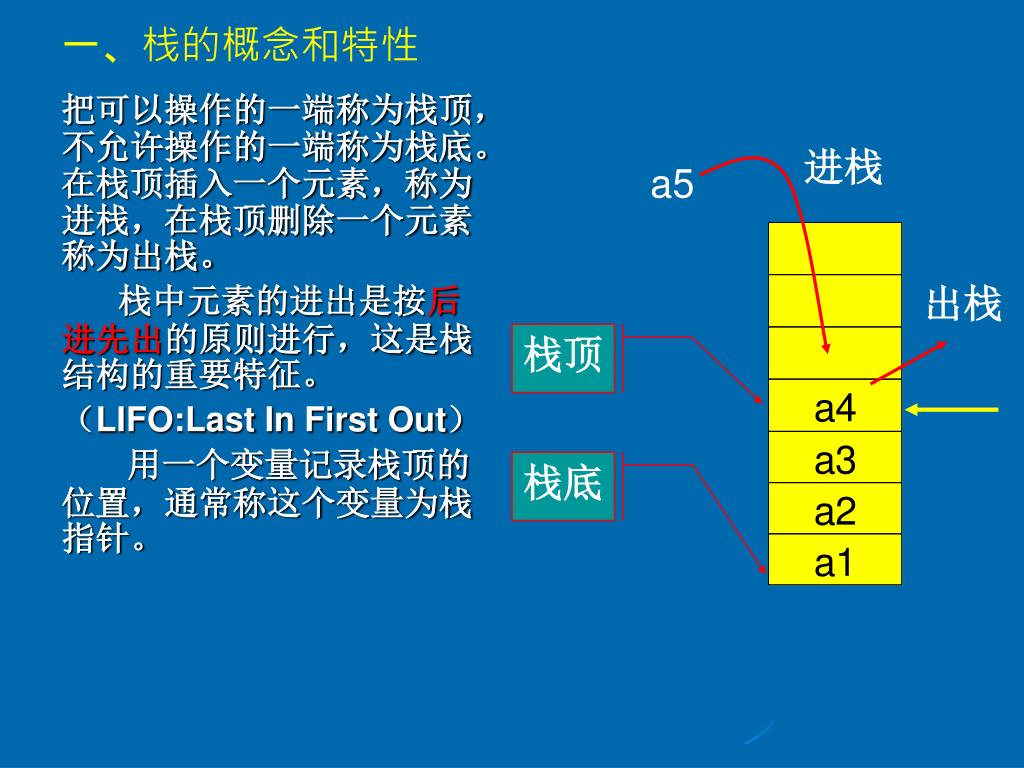 一、栈的概念和特性

把可以操作的一端称为栈顶，不允许操作的一端称为栈底。在栈顶插入一个元素，称为进栈，在栈顶删除一个元素称为出栈。

栈中元素的进出是按后进先出的原则进行，这是栈结构的重要特征。

（LIFO:Last In First Out）

用一个变量记录栈顶的位置，通常称这个变量为栈指针。

a5

进栈

出栈

栈顶

栈底

a4
a3
a2
a1